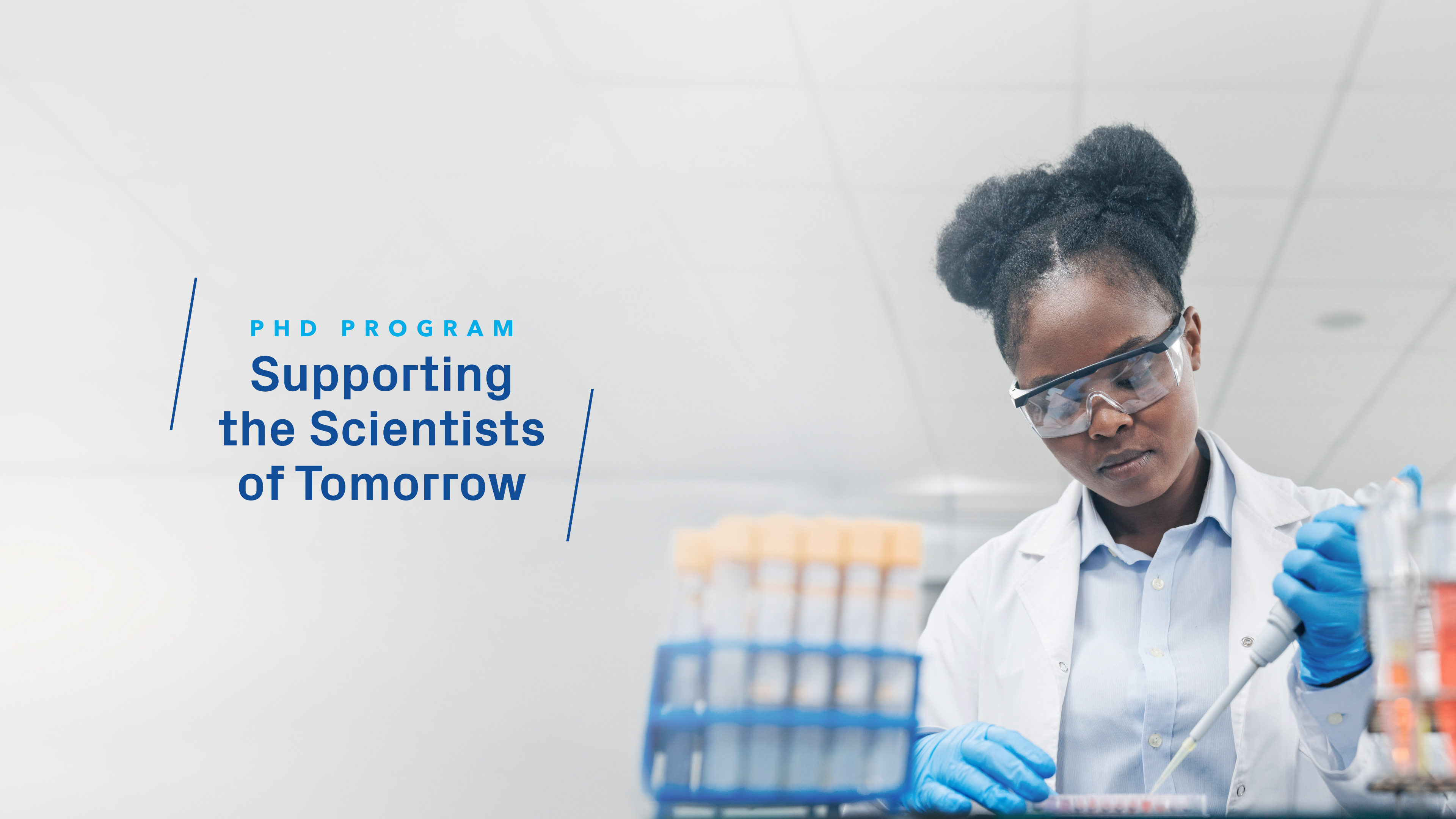 PHD PROGRAM

Supporting the Scientists of Tomorrow